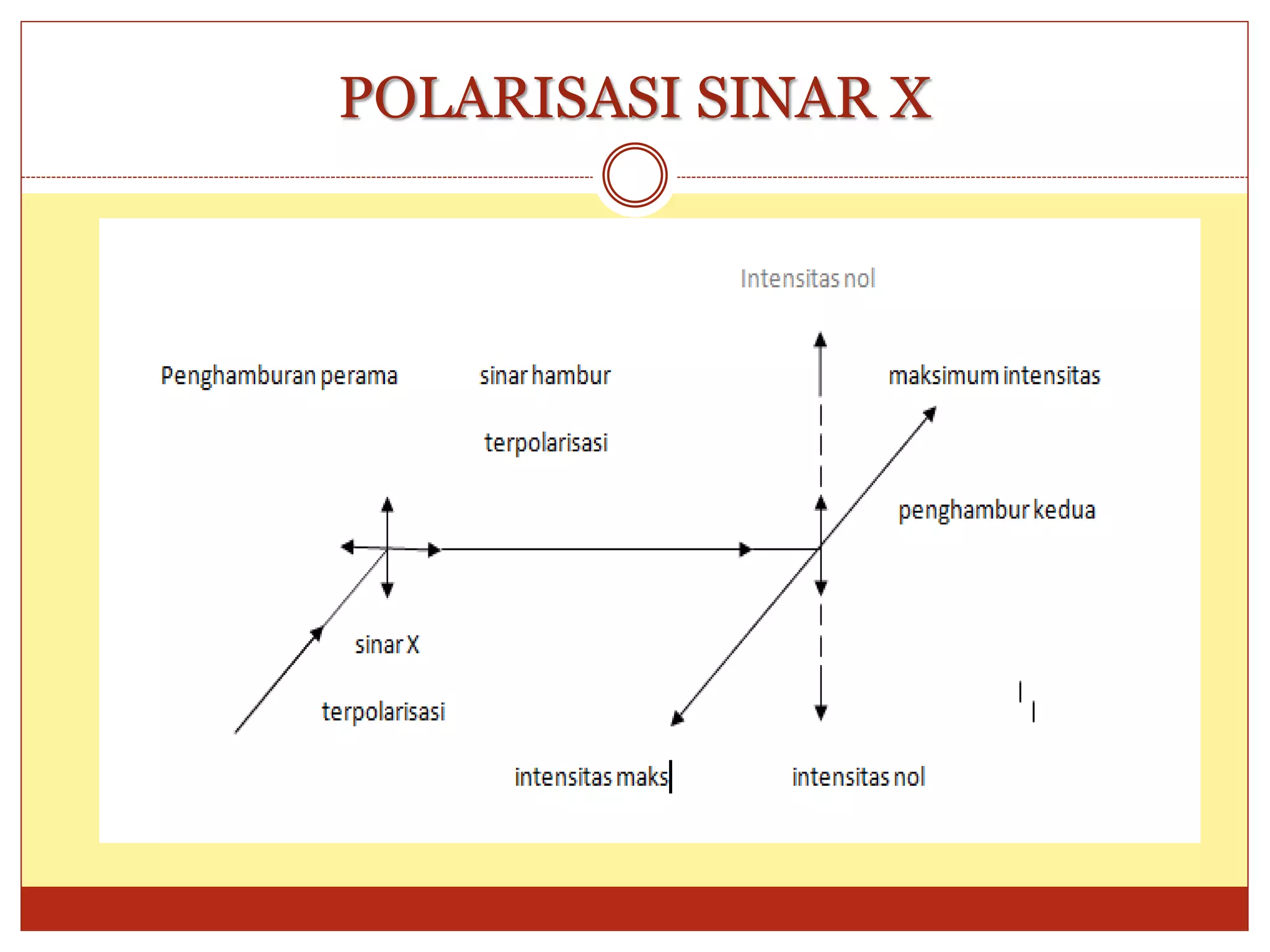 POLARISASI SINAR X

Intensitas nol

Penghamburan perama

sinar hambur

terpolarisasi

maksimum intensitas

penghambur kedua

sinar X

terpolarisasi

intensitas maks

intensitas nol